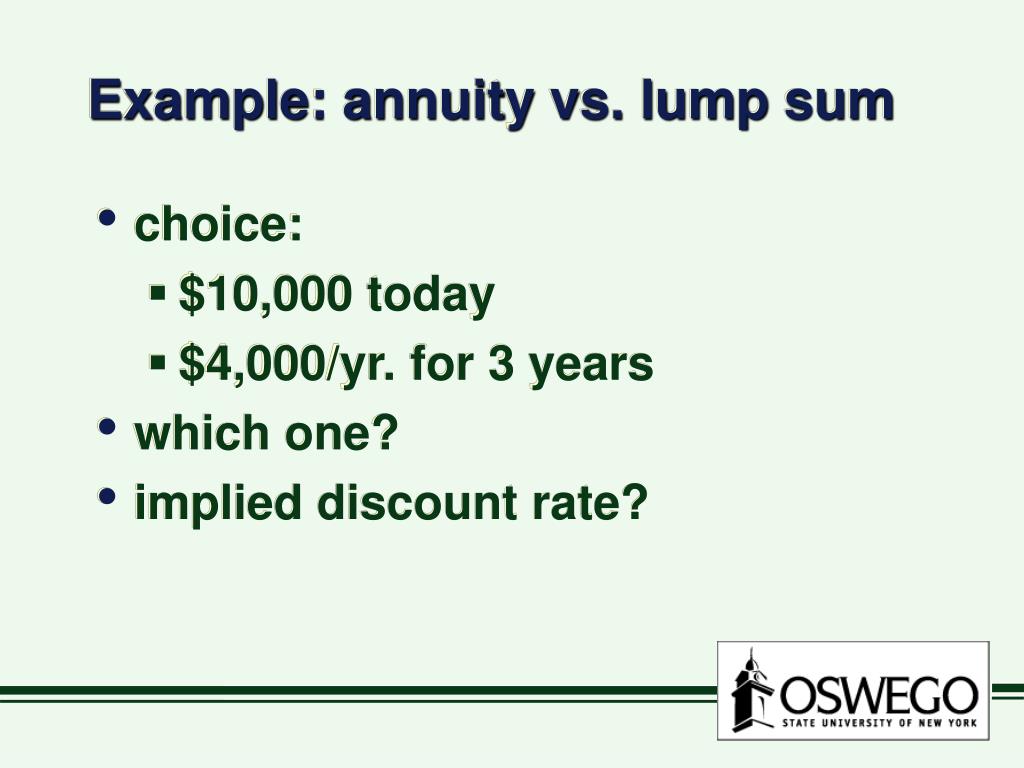 Example: annuity vs. lump sum

• choice:
  ▪ \$10,000 today
  ▪ \$4,000/yr. for 3 years
• which one?
• implied discount rate?

OSWEGO
STATE UNIVERSITY OF NEW YORK